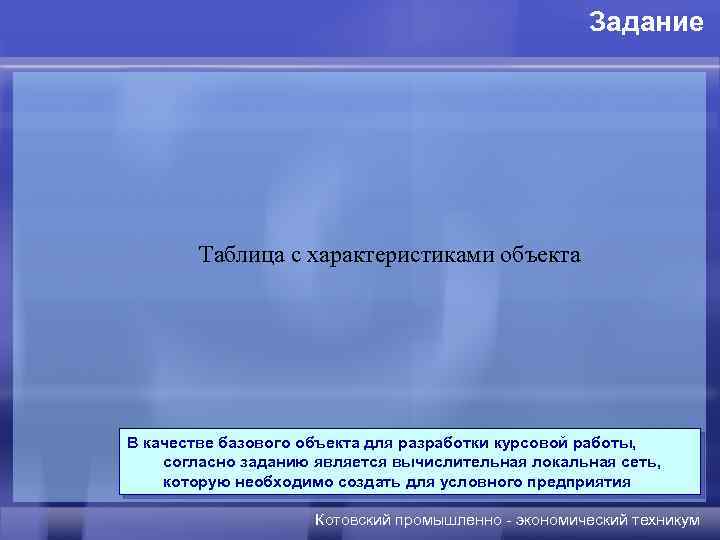 Задание

Таблица с характеристиками объекта

В качестве базового объекта для разработки курсовой работы, согласно заданию является вычислительная локальная сеть, которую необходимо создать для условного предприятия

Котовский промышленно - экономический техникум